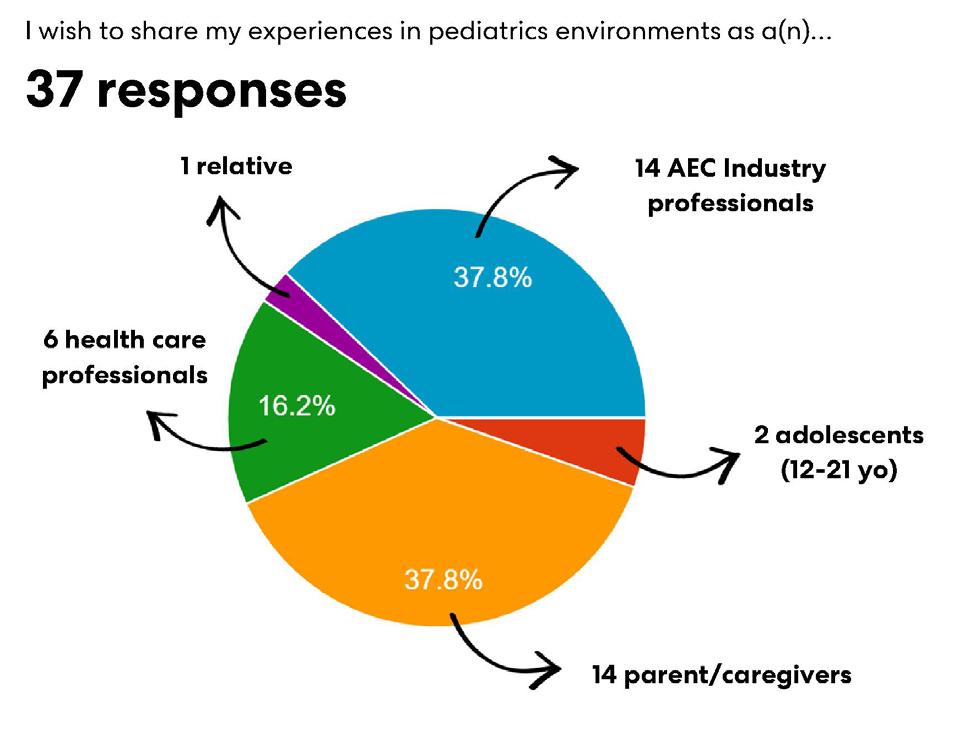 I wish to share my experiences in pediatrics environments as a(n)...

37 responses

1 relative

14 AEC Industry professionals

37.8%

6 health care professionals

16.2%

2 adolescents (12-21 yo)

37.8%

14 parent/caregivers